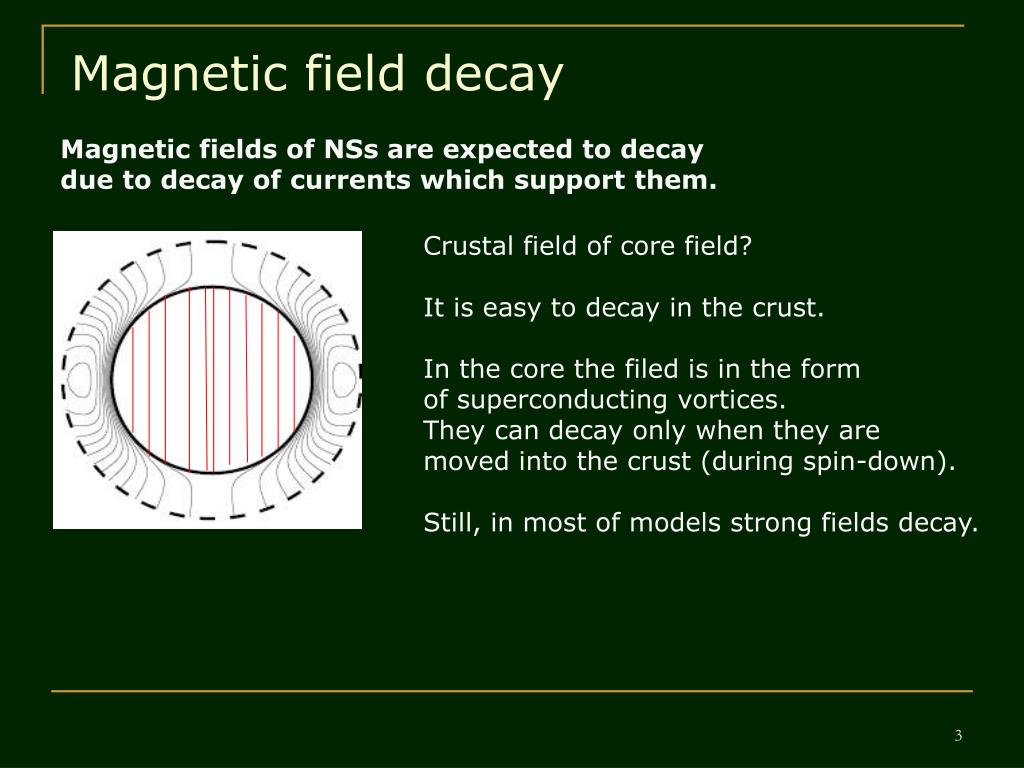 Magnetic field decay

Magnetic fields of NSs are expected to decay due to decay of currents which support them.

Crustal field of core field?

It is easy to decay in the crust.

In the core the filed is in the form of superconducting vortices. They can decay only when they are moved into the crust (during spin-down).

Still, in most of models strong fields decay.

3